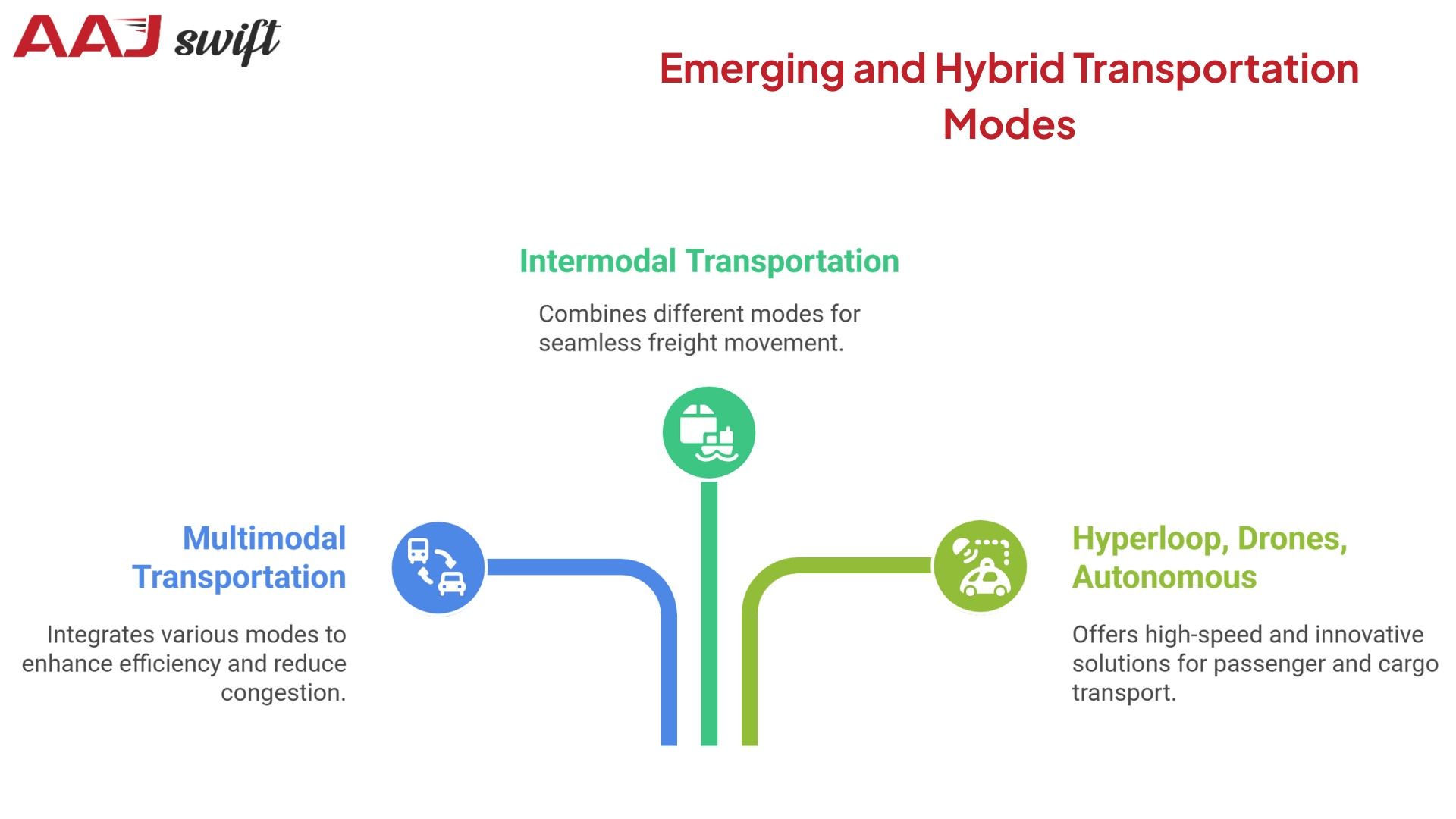 AAJ swift

Emerging and Hybrid Transportation Modes

Intermodal Transportation

Combines different modes for seamless freight movement.

Multimodal Transportation

Integrates various modes to enhance efficiency and reduce congestion.

Hyperloop, Drones, Autonomous

Offers high-speed and innovative solutions for passenger and cargo transport.